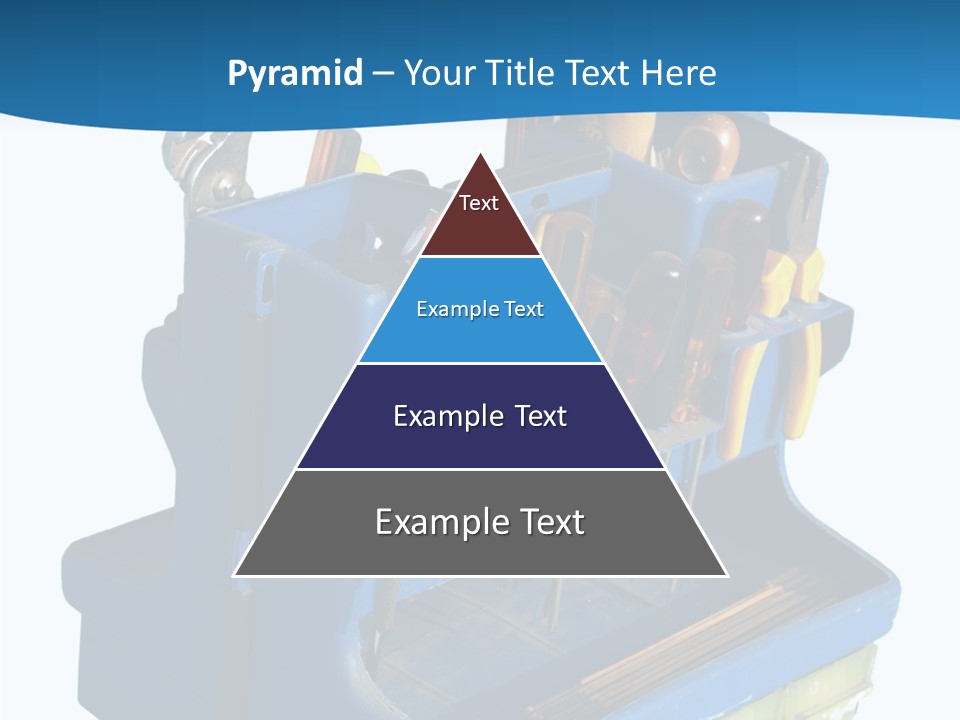 Pyramid – Your Title Text Here

Text

Example Text

Example Text

Example Text